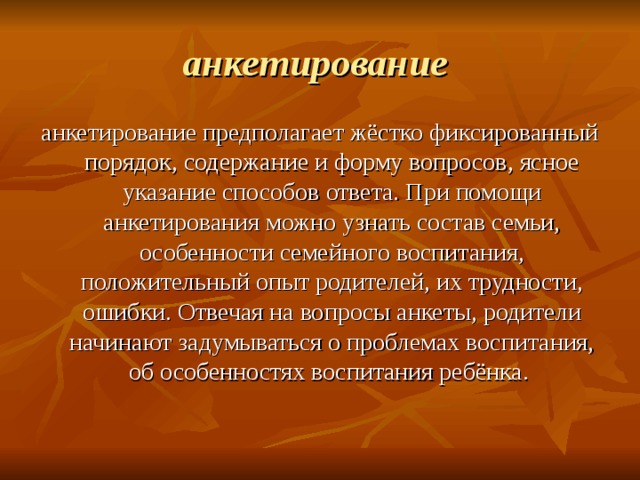 анкетирование

анкетирование предполагает жёстко фиксированный порядок, содержание и форму вопросов, ясное указание способов ответа. При помощи анкетирования можно узнать состав семьи, особенности семейного воспитания, положительный опыт родителей, их трудности, ошибки. Отвечая на вопросы анкеты, родители начинают задумываться о проблемах воспитания, об особенностях воспитания ребёнка.